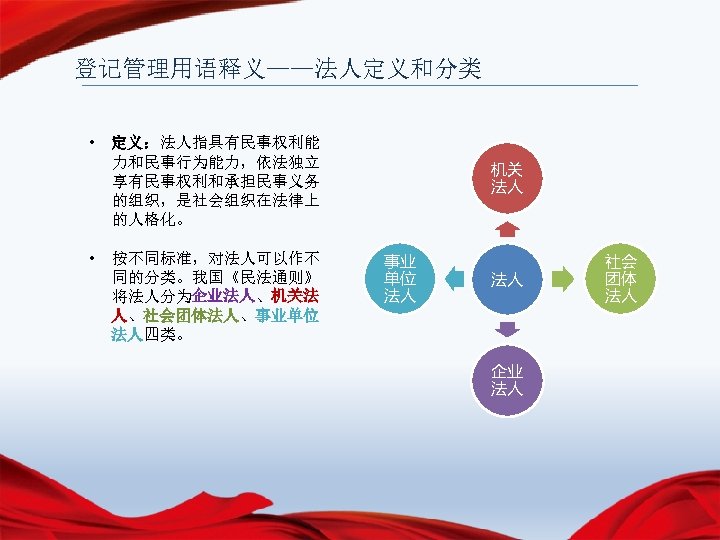 登记管理用语释义——法人定义和分类

• 定义：法人指具有民事权利能力和民事行为能力，依法独立享有民事权利和承担民事义务的组织，是社会组织在法律上的人格化。

• 按不同标准，对法人可以作不同的分类。我国《民法通则》将法人分为企业法人、机关法人、社会团体法人、事业单位法人四类。

机关法人

事业单位法人

法人

社会团体法人

企业法人